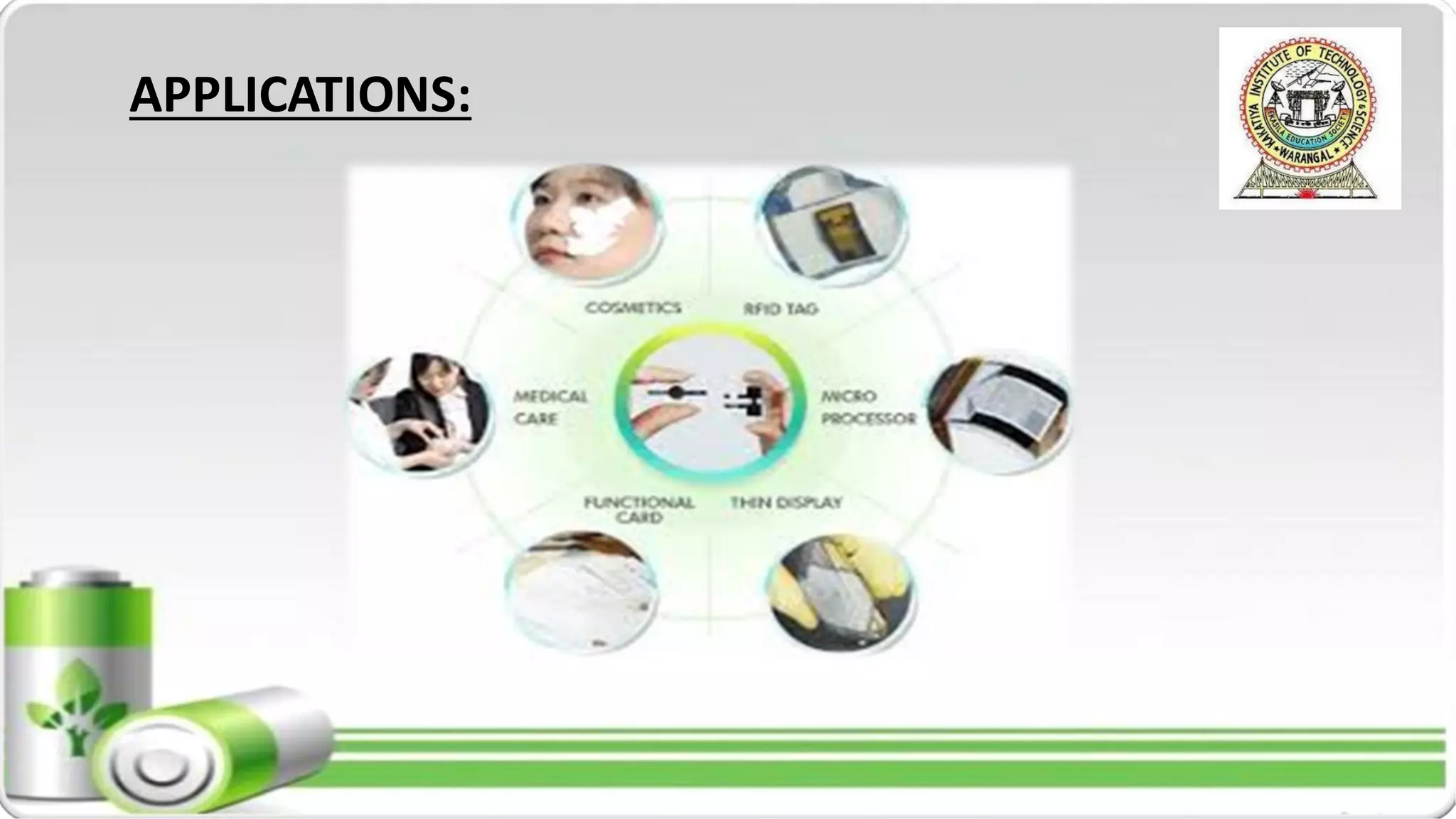 APPLICATIONS:

KAKATIYA INSTITUTE OF TECHNOLOGY & SCIENCE
EKASILA EDUCATION SOCIETY
WARANGAL

COSMETICS
RFID TAG
MEDICAL CARE
MICRO PROCESSOR
FUNCTIONAL CARD
THIN DISPLAY